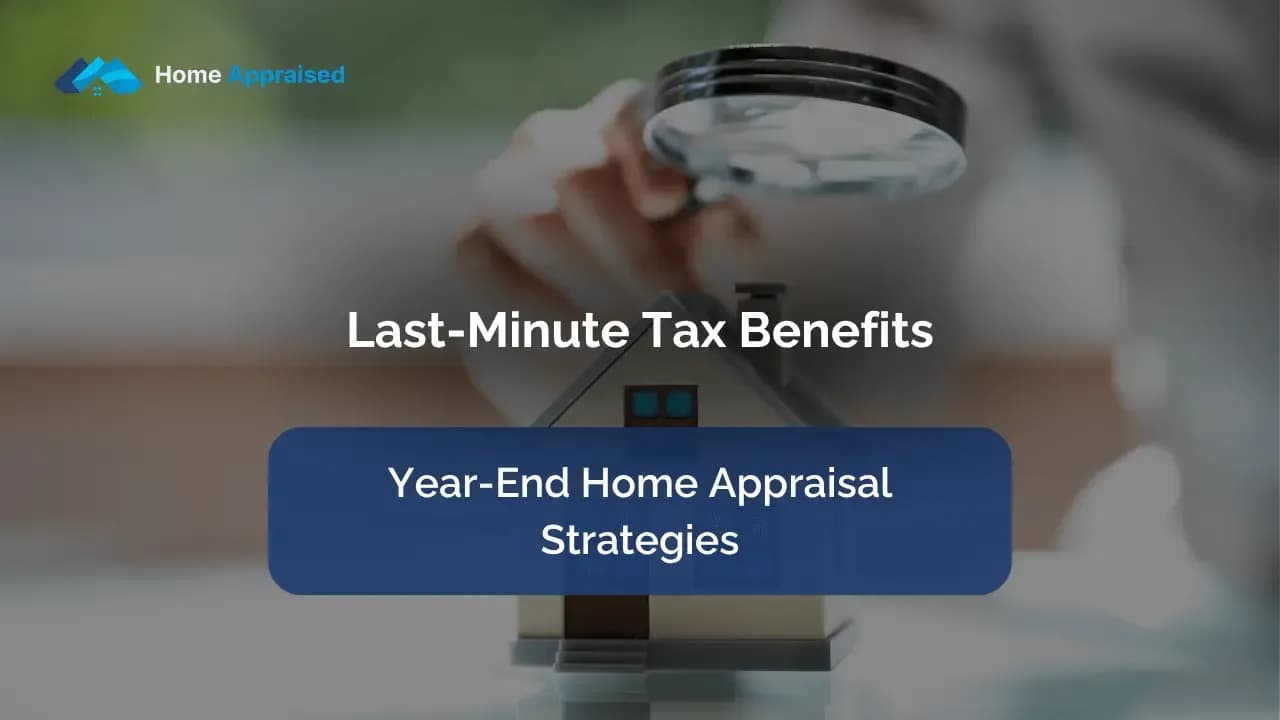 Home Appraised

Last-Minute Tax Benefits

Year-End Home Appraisal Strategies